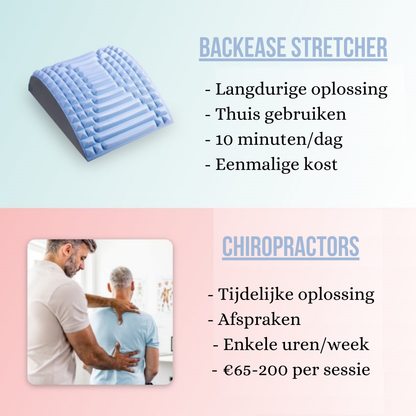 BACKEASE STRETCHER

- Langdurige oplossing
- Thuis gebruiken
- 10 minuten/dag
- Eenmalige kost

CHIROPRACTORS

- Tijdelijke oplossing
- Afspraken
- Enkele uren/week
- €65-200 per sessie